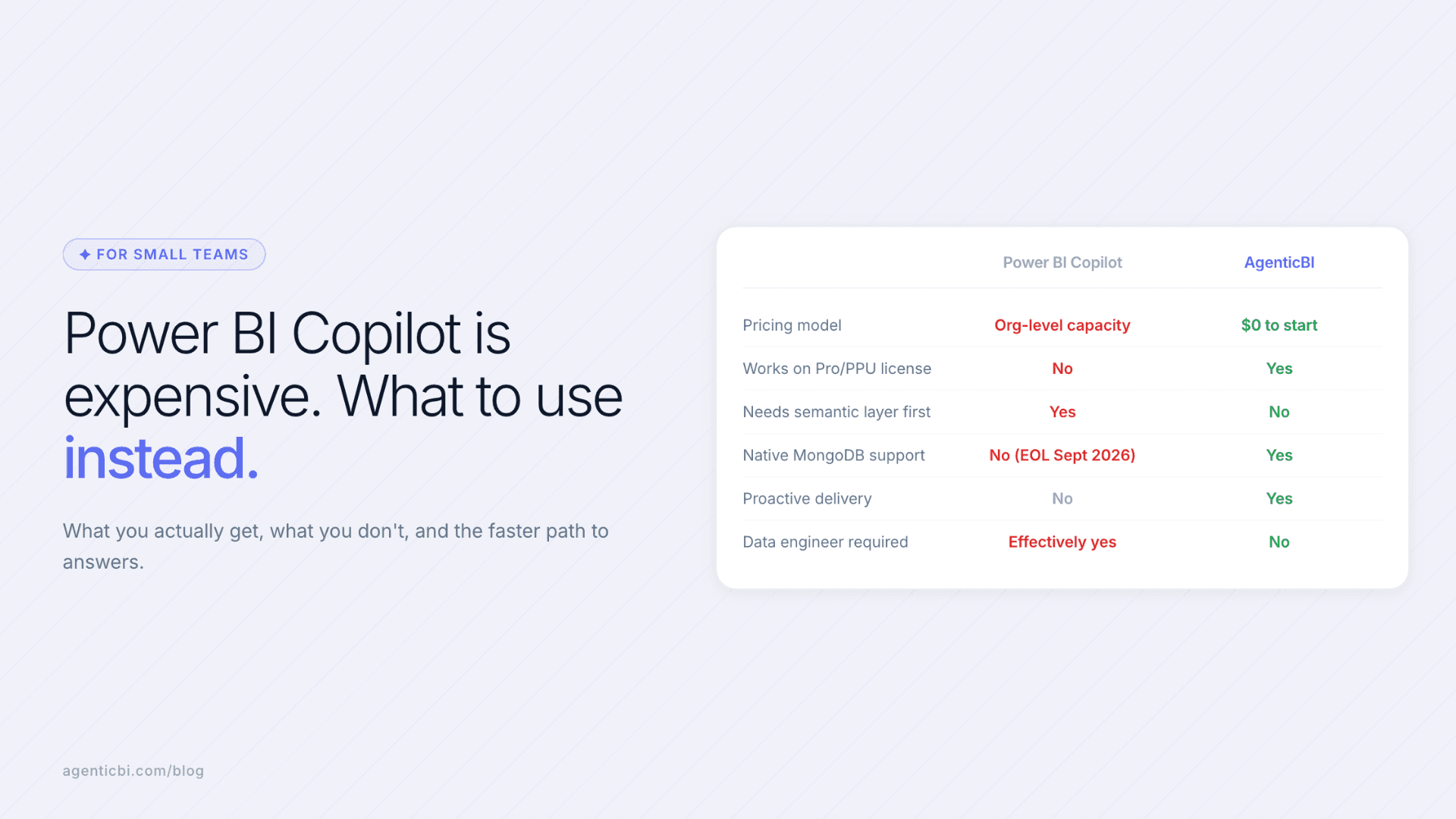 ✦ FOR SMALL TEAMS

Power BI Copilot is expensive. What to use instead.

What you actually get, what you don't, and the faster path to answers.

| | Power BI Copilot | AgenticBI |
|---|---|---|
| Pricing model | Org-level capacity | \$0 to start |
| Works on Pro/PPU license | No | Yes |
| Needs semantic layer first | Yes | No |
| Native MongoDB support | No (EOL Sept 2026) | Yes |
| Proactive delivery | No | Yes |
| Data engineer required | Effectively yes | No |

agenticbi.com/blog